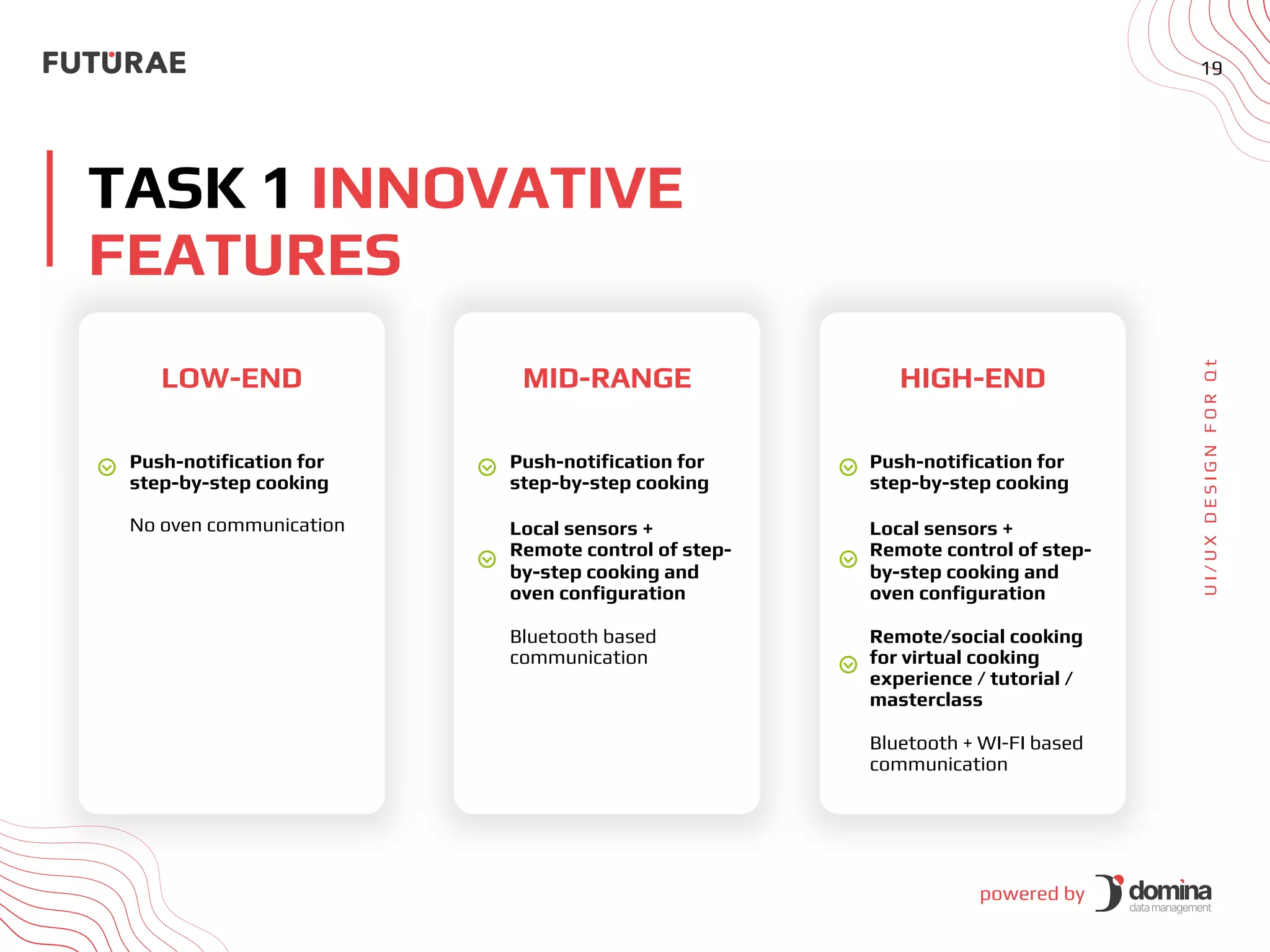 FUTURAE

19

TASK 1 INNOVATIVE FEATURES

LOW-END

Push-notification for step-by-step cooking

No oven communication

MID-RANGE

Push-notification for step-by-step cooking

Local sensors + Remote control of step-by-step cooking and oven configuration

Bluetooth based communication

HIGH-END

Push-notification for step-by-step cooking

Local sensors + Remote control of step-by-step cooking and oven configuration

Remote/social cooking for virtual cooking experience / tutorial / masterclass

Bluetooth + WI-FI based communication

UI/UX DESIGN FOR Qt

powered by domina data management